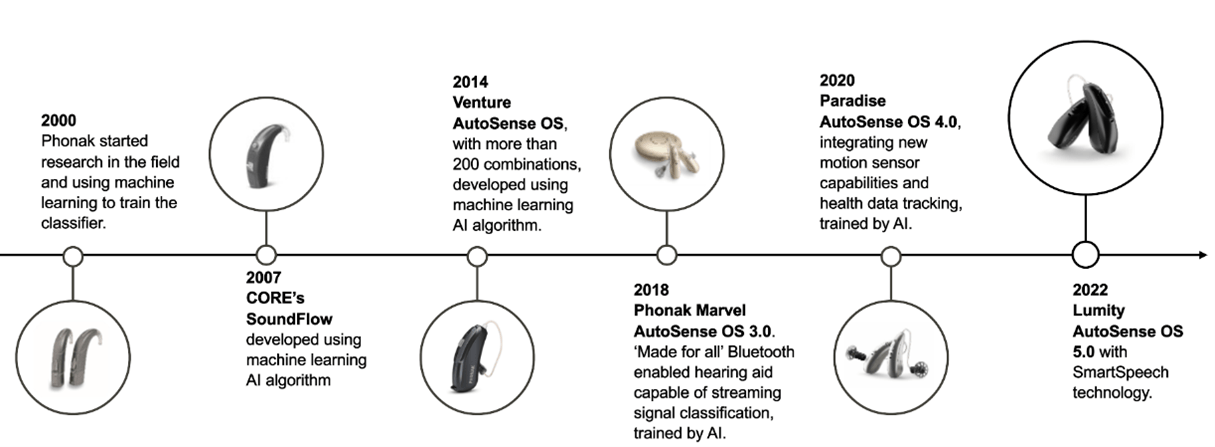 2000
Phonak started research in the field and using machine learning to train the classifier.

2007
CORE's SoundFlow developed using machine learning AI algorithm

2014
Venture AutoSense OS, with more than 200 combinations, developed using machine learning AI algorithm.

2018
Phonak Marvel AutoSense OS 3.0. 'Made for all' Bluetooth enabled hearing aid capable of streaming signal classification, trained by AI.

2020
Paradise AutoSense OS 4.0, integrating new motion sensor capabilities and health data tracking, trained by AI.

2022
Lumity AutoSense OS 5.0 with SmartSpeech technology.